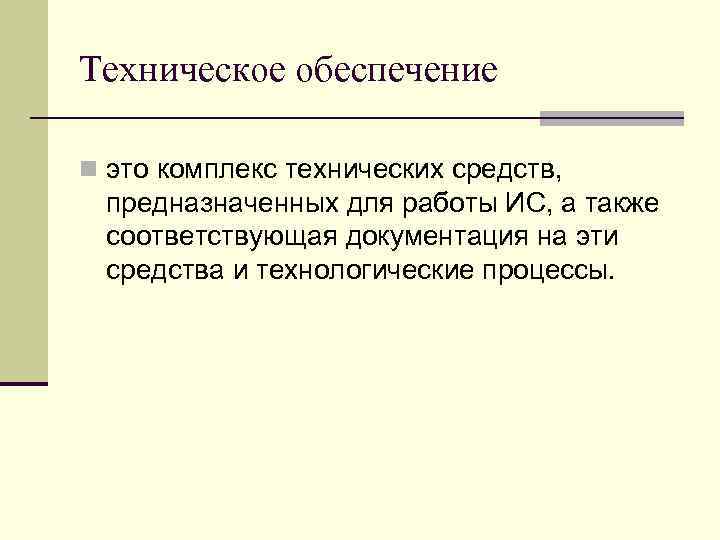 Техническое обеспечение

это комплекс технических средств, предназначенных для работы ИС, а также соответствующая документация на эти средства и технологические процессы.